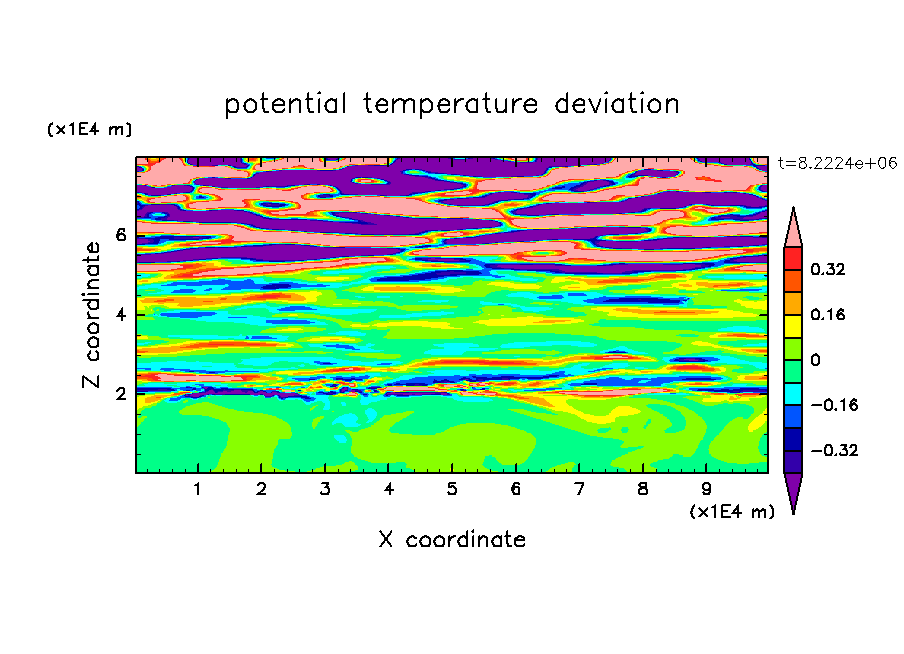 potential temperature deviation

(x1E4 m)

t=8.2224e+06

Z coordinate

6

4

2

0.32

0.16

0

−0.16

−0.32

1 2 3 4 5 6 7 8 9

(x1E4 m)

X coordinate